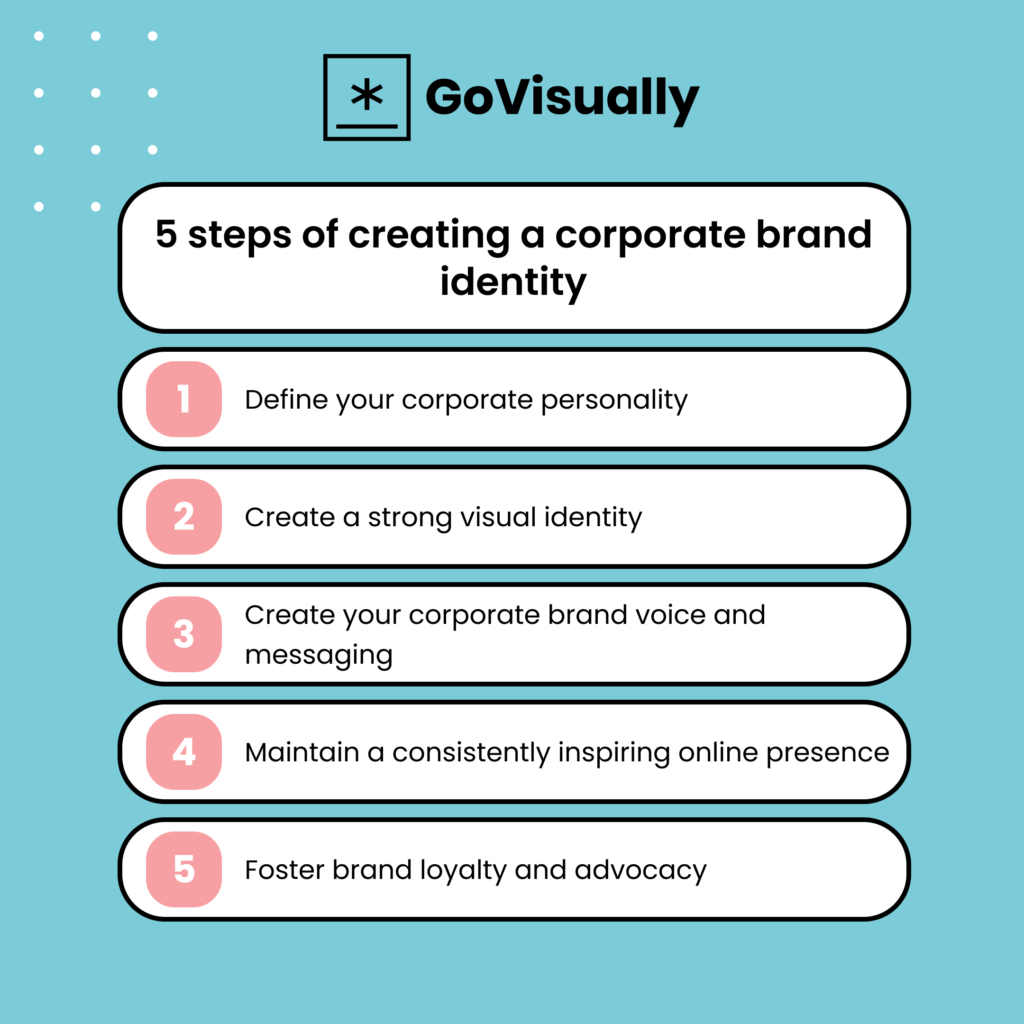 GoVisually

5 steps of creating a corporate brand identity

1 Define your corporate personality

2 Create a strong visual identity

3 Create your corporate brand voice and messaging

4 Maintain a consistently inspiring online presence

5 Foster brand loyalty and advocacy